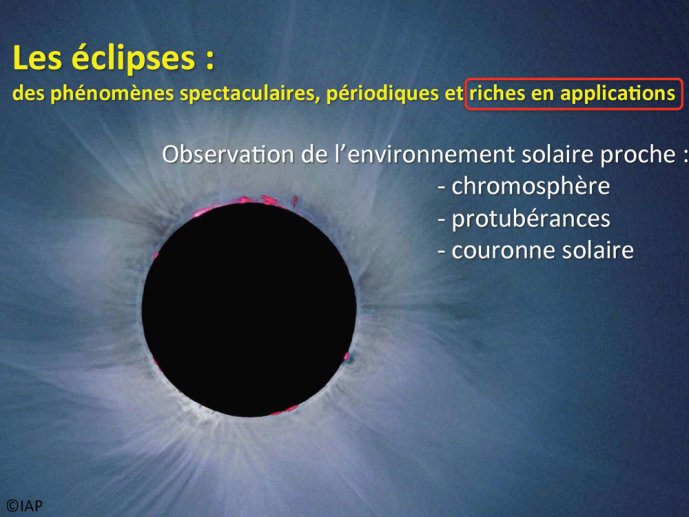 Les éclipses :
des phénomènes spectaculaires, périodiques et riches en applications

Observation de l’environnement solaire proche :
- chromosphère
- protubérances
- couronne solaire

©IAP